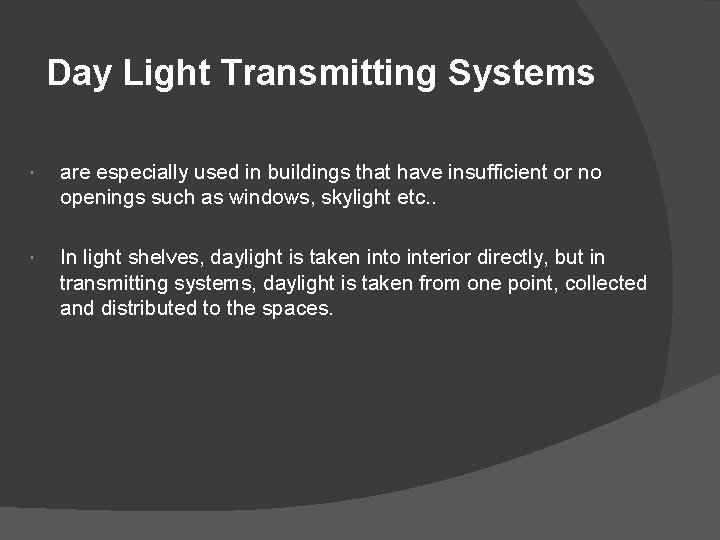 Day Light Transmitting Systems

are especially used in buildings that have insufficient or no openings such as windows, skylight etc..

In light shelves, daylight is taken into interior directly, but in transmitting systems, daylight is taken from one point, collected and distributed to the spaces.